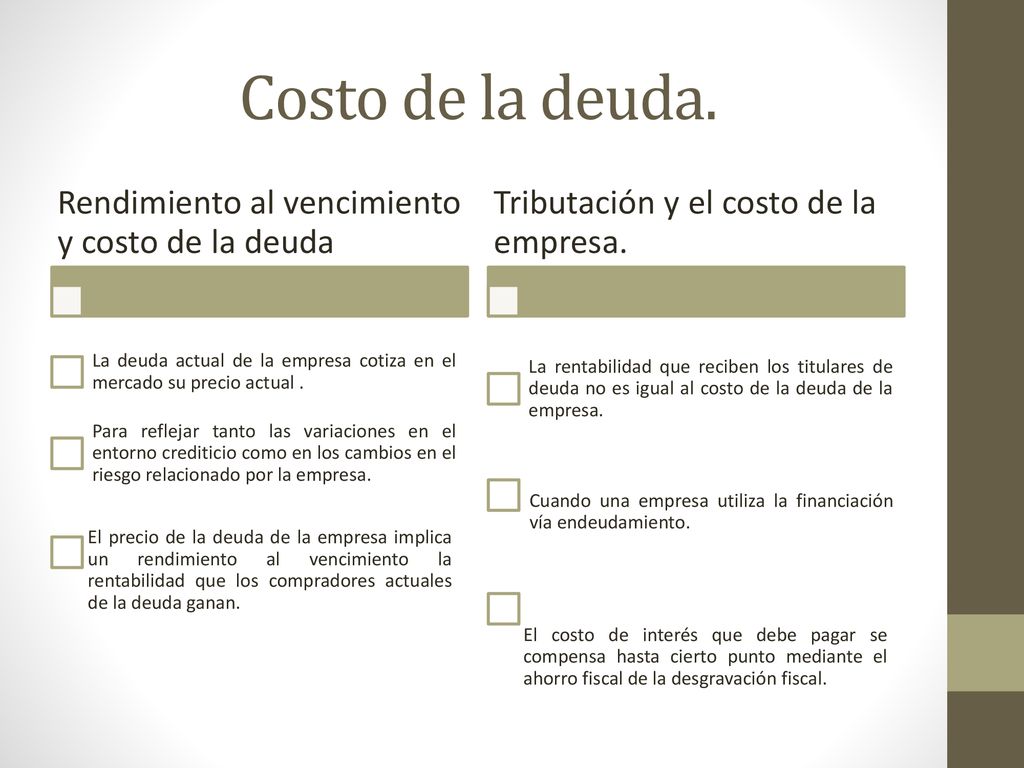 Costo de la deuda.

Rendimiento al vencimiento y costo de la deuda

La deuda actual de la empresa cotiza en el mercado su precio actual .

Para reflejar tanto las variaciones en el entorno crediticio como en los cambios en el riesgo relacionado por la empresa.

El precio de la deuda de la empresa implica un rendimiento al vencimiento la rentabilidad que los compradores actuales de la deuda ganan.

Tributación y el costo de la empresa.

La rentabilidad que reciben los titulares de deuda no es igual al costo de la deuda de la empresa.

Cuando una empresa utiliza la financiación vía endeudamiento.

El costo de interés que debe pagar se compensa hasta cierto punto mediante el ahorro fiscal de la desgravación fiscal.